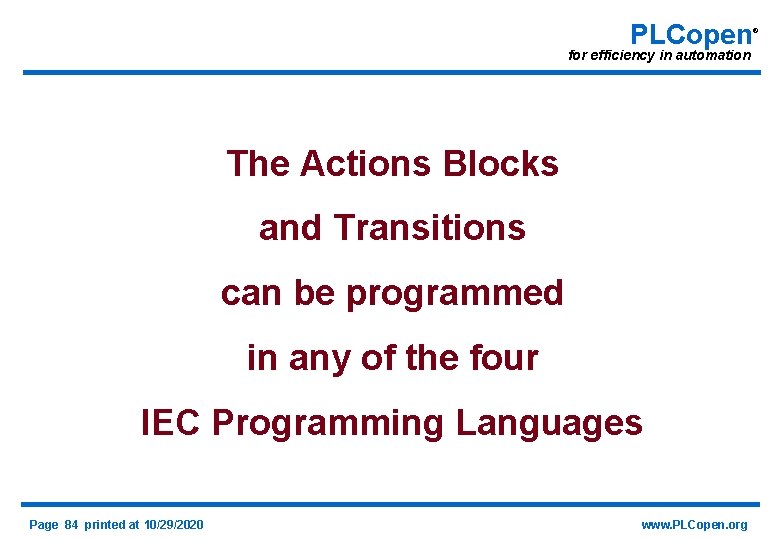 PLCopen®
for efficiency in automation

The Actions Blocks
and Transitions
can be programmed
in any of the four
IEC Programming Languages

Page 84 printed at 10/29/2020

www.PLCopen.org